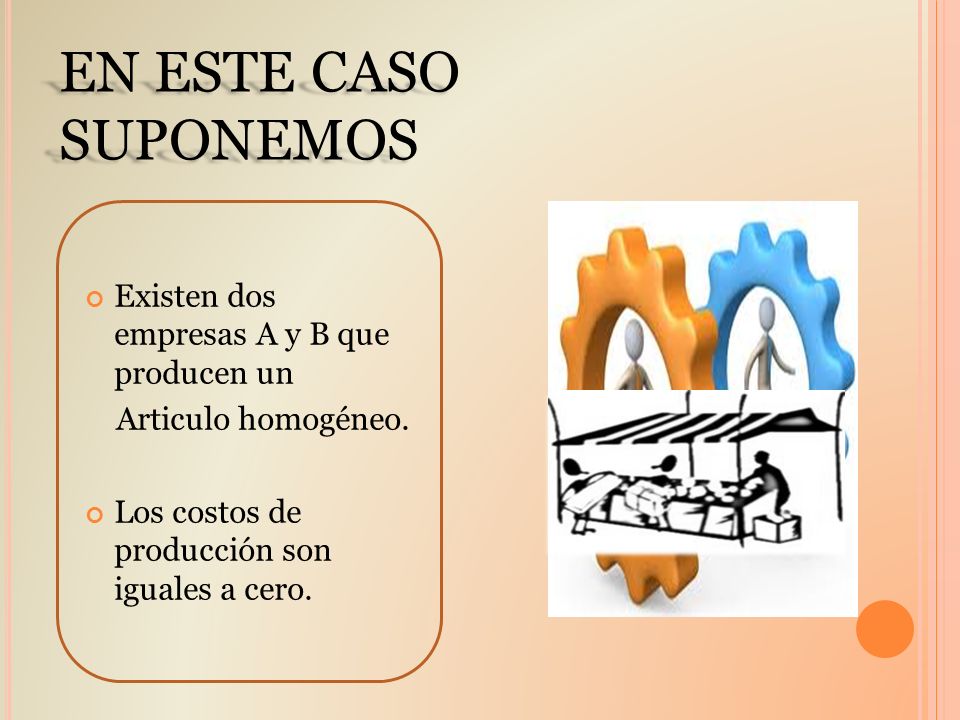 EN ESTE CASO SUPONEMOS

Existen dos empresas A y B que producen un Articulo homogéneo.

Los costos de producción son iguales a cero.